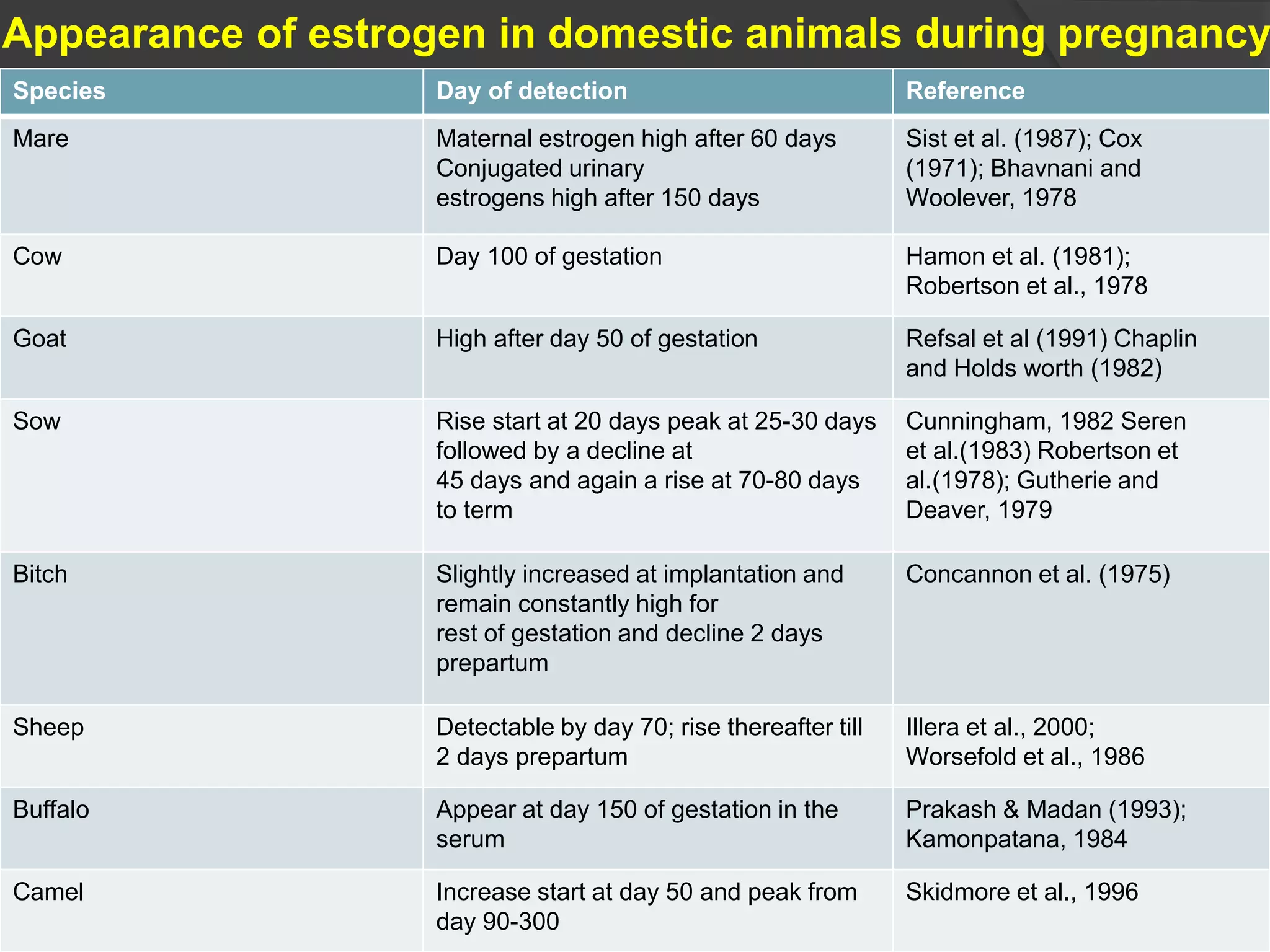 Appearance of estrogen in domestic animals during pregnancy

| Species | Day of detection | Reference |
|---|---|---|
| Mare | Maternal estrogen high after 60 days Conjugated urinary estrogens high after 150 days | Sist et al. (1987); Cox (1971); Bhavnani and Woolever, 1978 |
| Cow | Day 100 of gestation | Hamon et al. (1981); Robertson et al., 1978 |
| Goat | High after day 50 of gestation | Refsal et al (1991) Chaplin and Holds worth (1982) |
| Sow | Rise start at 20 days peak at 25-30 days followed by a decline at 45 days and again a rise at 70-80 days to term | Cunningham, 1982 Seren et al.(1983) Robertson et al.(1978); Gutherie and Deaver, 1979 |
| Bitch | Slightly increased at implantation and remain constantly high for rest of gestation and decline 2 days prepartum | Concannon et al. (1975) |
| Sheep | Detectable by day 70; rise thereafter till 2 days prepartum | Illera et al., 2000; Worsefold et al., 1986 |
| Buffalo | Appear at day 150 of gestation in the serum | Prakash & Madan (1993); Kamonpatana, 1984 |
| Camel | Increase start at day 50 and peak from day 90-300 | Skidmore et al., 1996 |